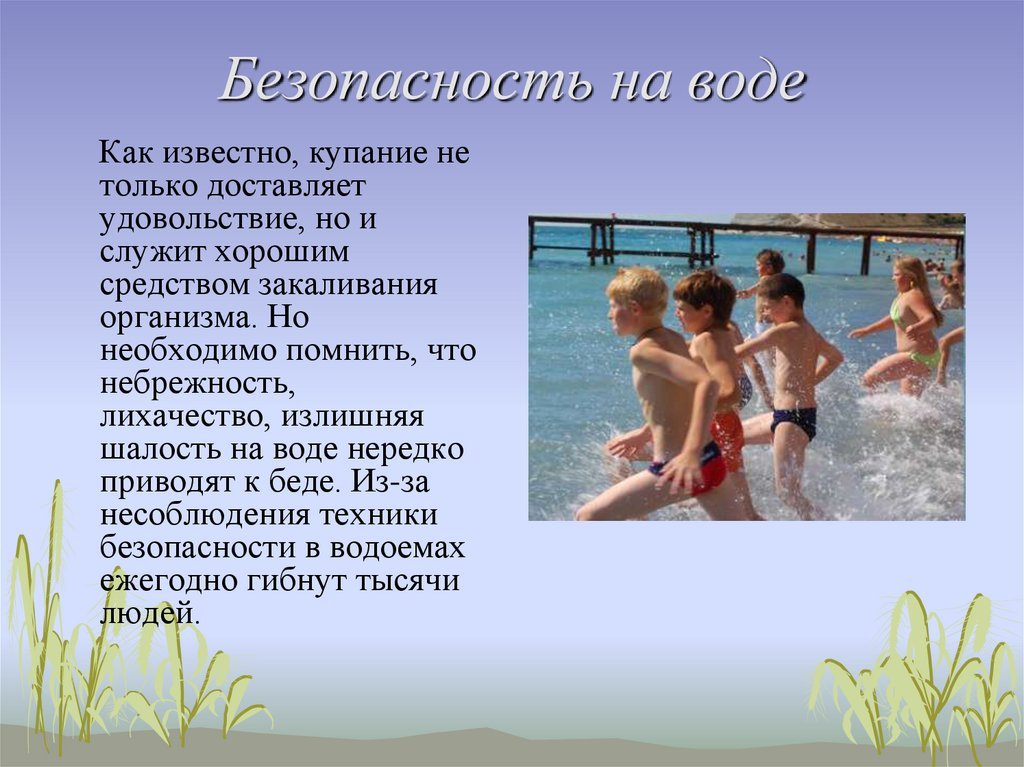 Безопасность на воде

Как известно, купание не только доставляет удовольствие, но и служит хорошим средством закаливания организма. Но необходимо помнить, что небрежность, лихачество, излишняя шалость на воде нередко приводят к беде. Из-за несоблюдения техники безопасности в водоемах ежегодно гибнут тысячи людей.